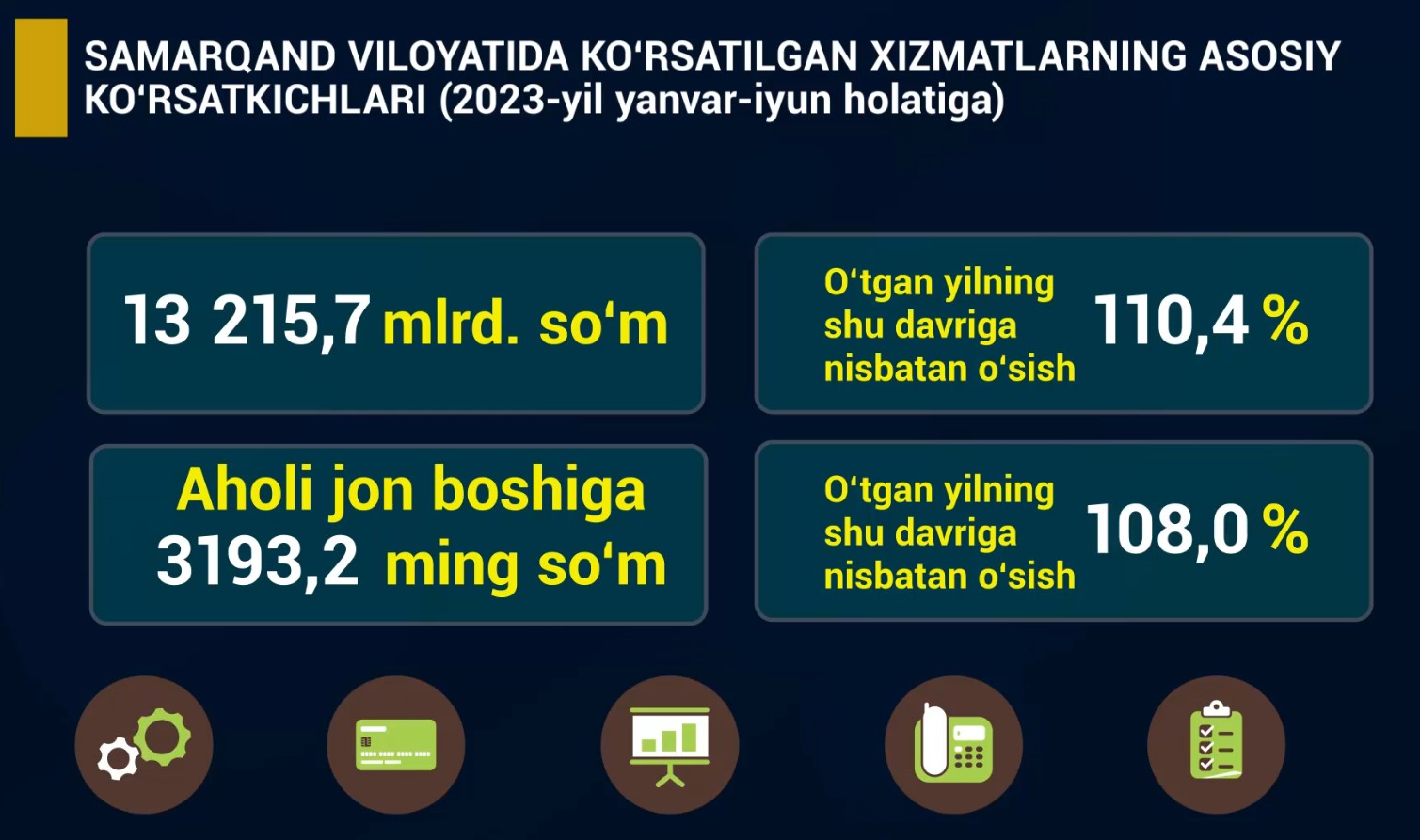 SAMARQAND VILOYATIDA KO‘RSATILGAN XIZMATLARNING ASOSIY KO‘RSATKICHLARI (2023-yil yanvar-iyun holatiga)

13 215,7 mlrd. so‘m

O‘tgan yilning shu davriga nisbatan o‘sish 110,4 %

Aholi jon boshiga 3193,2 ming so‘m

O‘tgan yilning shu davriga nisbatan o‘sish 108,0 %